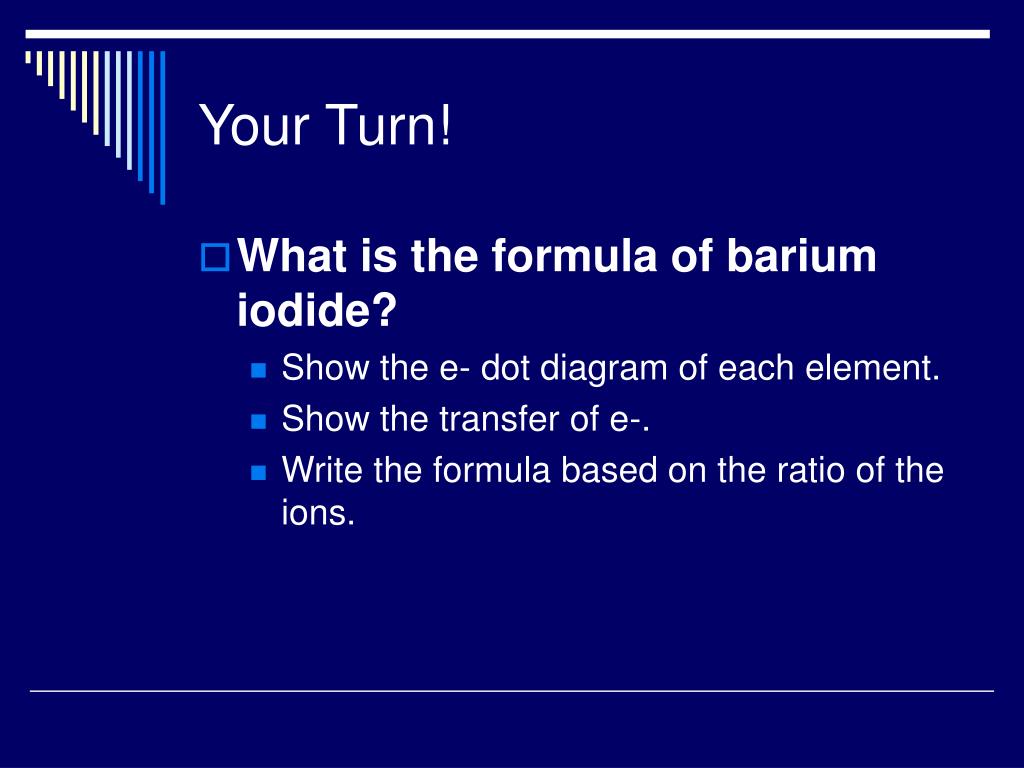 Your Turn!

What is the formula of barium iodide?

Show the e- dot diagram of each element.

Show the transfer of e-.

Write the formula based on the ratio of the ions.